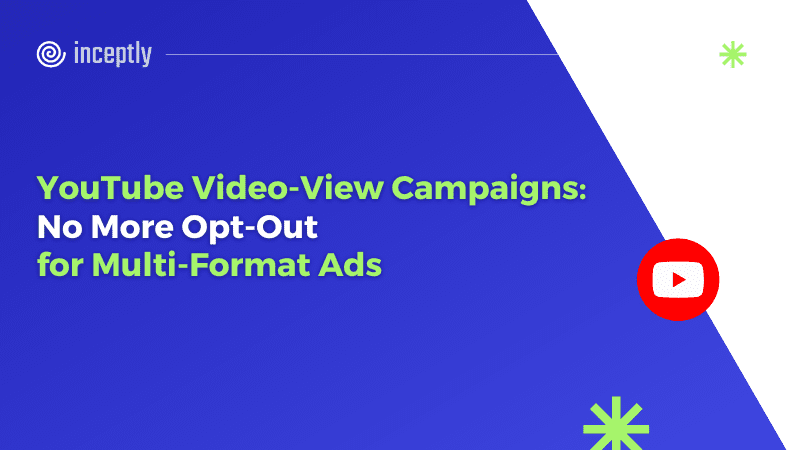 inceptly

YouTube Video-View Campaigns:
No More Opt-Out
for Multi-Format Ads